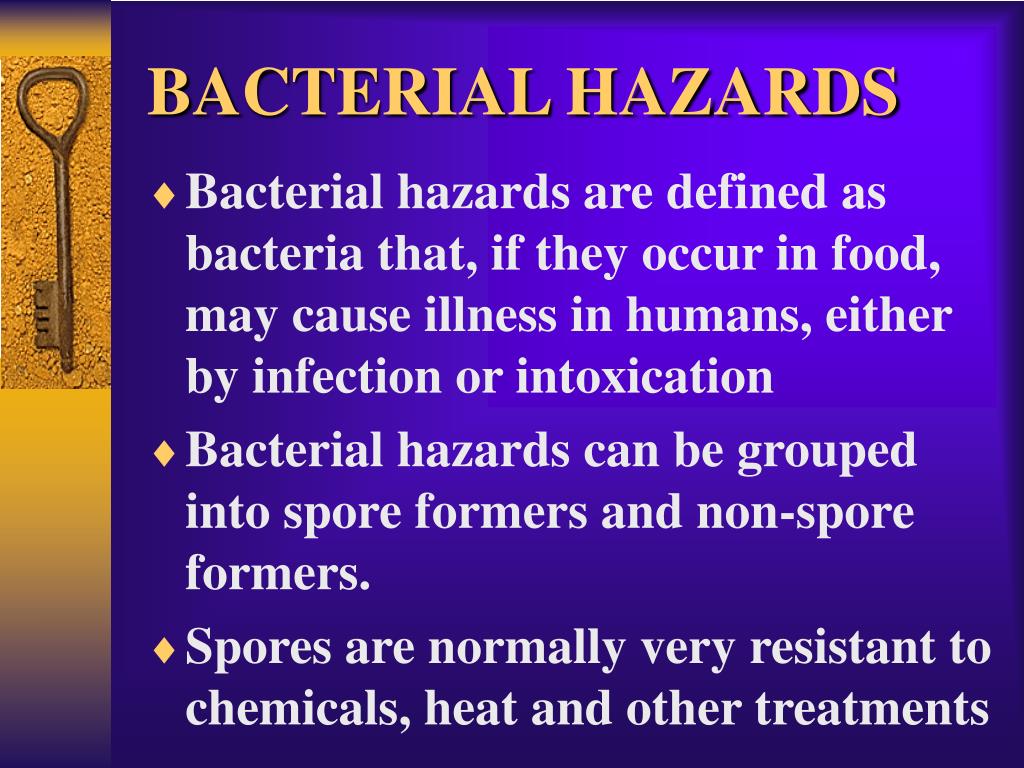 BACTERIAL HAZARDS

♦ Bacterial hazards are defined as bacteria that, if they occur in food, may cause illness in humans, either by infection or intoxication

♦ Bacterial hazards can be grouped into spore formers and non-spore formers.

♦ Spores are normally very resistant to chemicals, heat and other treatments